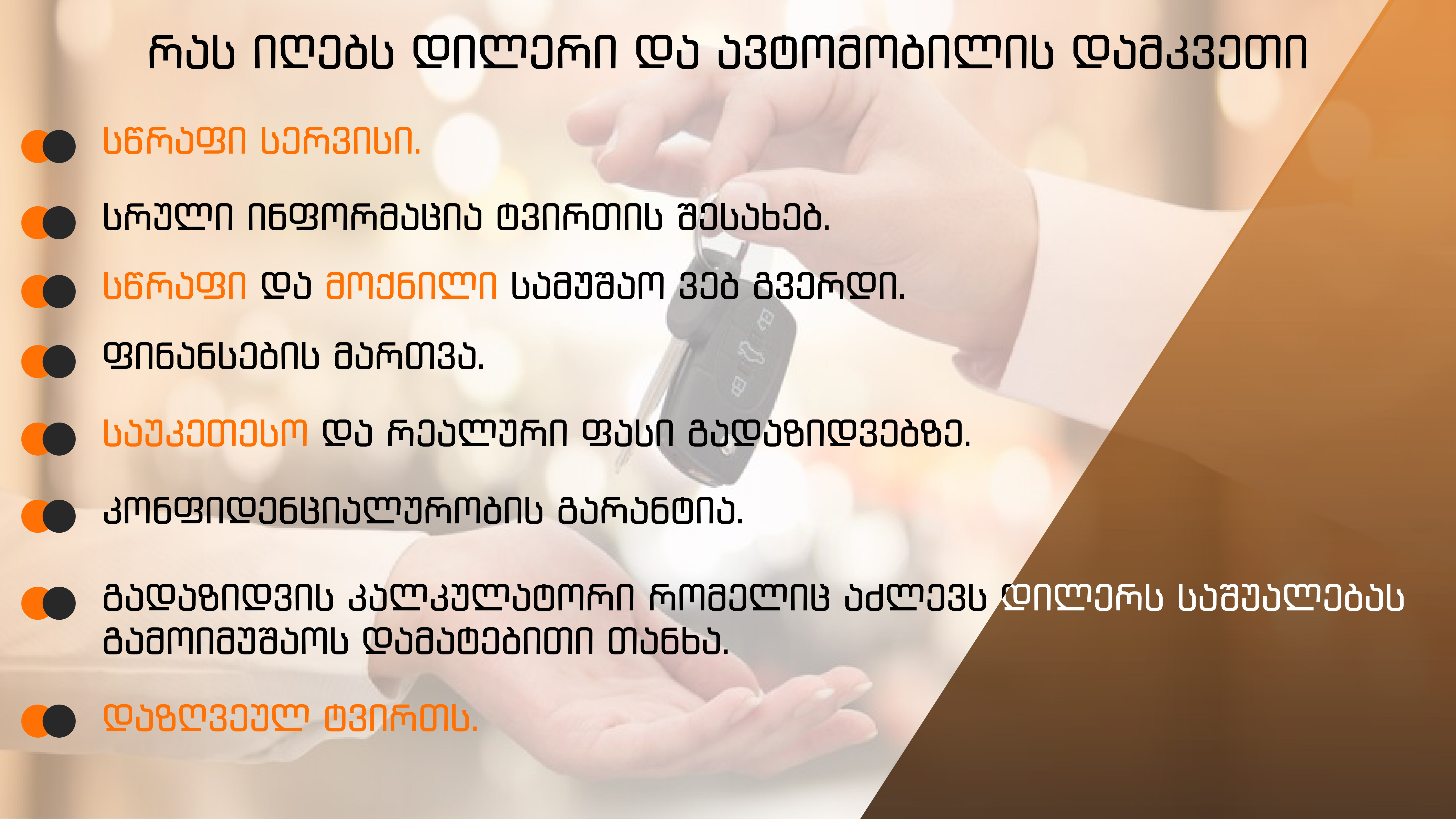 რას იღებს დილერი და ავტომობილის დამკვეთი

სწრაფი სერვისი.

სრული ინფორმაცია ტვირთის შესახებ.

სწრაფი და მოქნილი სამუშაო ვებ გვერდი.

ფინანსების მართვა.

საუკეთესო და რეალური ფასი გადაზიდვებზე.

კონფიდენციალურობის გარანტია.

გადაზიდვის კალკულატორი რომელიც აძლევს დილერს საშუალებას გამოიმუშაოს დამატებითი თანხა.

დაზღვეულ ტვირთს.